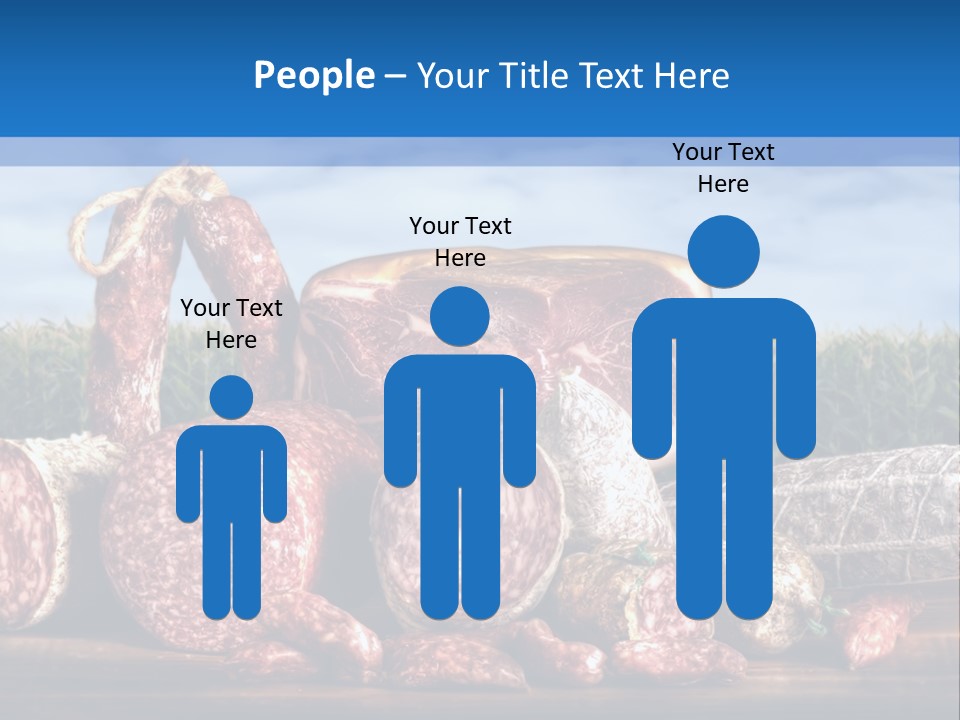 People – Your Title Text Here

Your Text Here

Your Text Here

Your Text Here